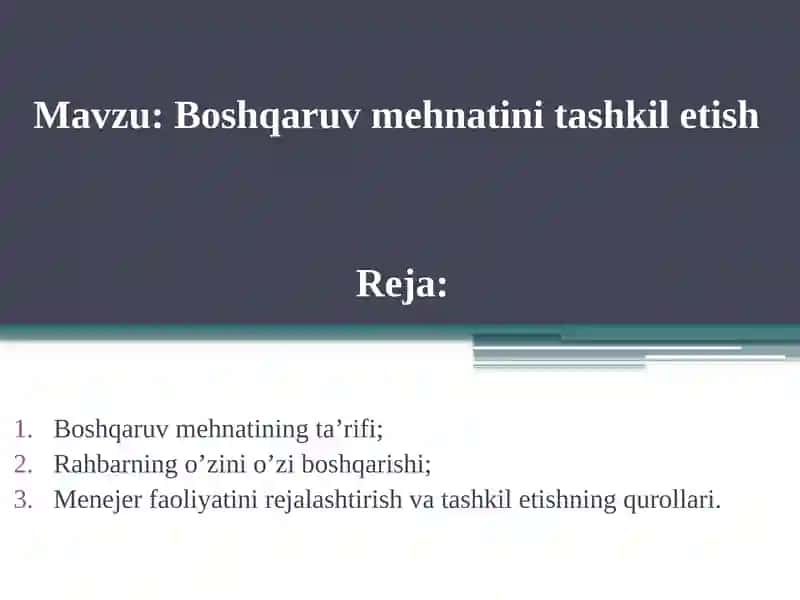 Mavzu: Boshqaruv mehnatini tashkil etish

Reja:

1. Boshqaruv mehnatining ta’rifi;
2. Rahbarning o’zini o’zi boshqarishi;
3. Menejer faoliyatini rejalashtirish va tashkil etishning qurollari.